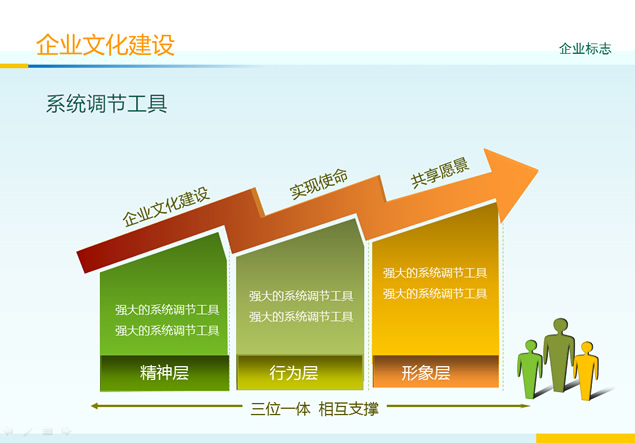 企业文化建设

企业标志

系统调节工具

企业文化建设

实现使命

共享愿景

强大的系统调节工具
强大的系统调节工具

精神层

强大的系统调节工具
强大的系统调节工具

行为层

强大的系统调节工具
强大的系统调节工具

形象层

三位一体 相互支撑